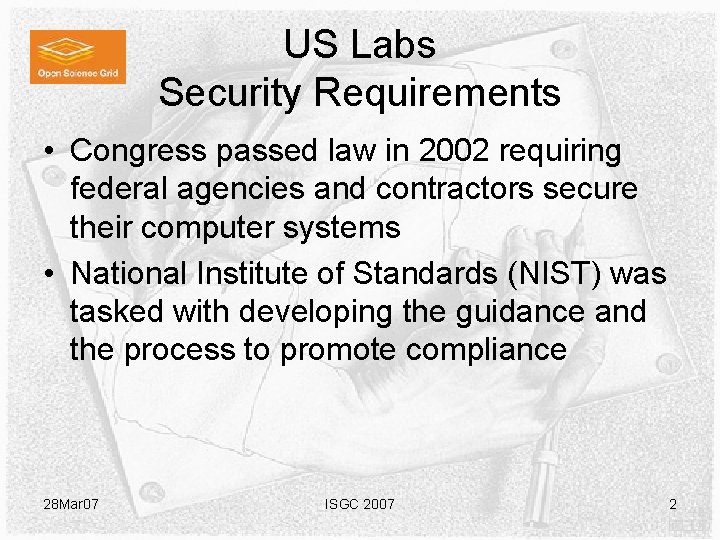 Open Science Grid

US Labs
Security Requirements

• Congress passed law in 2002 requiring federal agencies and contractors secure their computer systems
• National Institute of Standards (NIST) was tasked with developing the guidance and the process to promote compliance

28Mar07 ISGC 2007 2